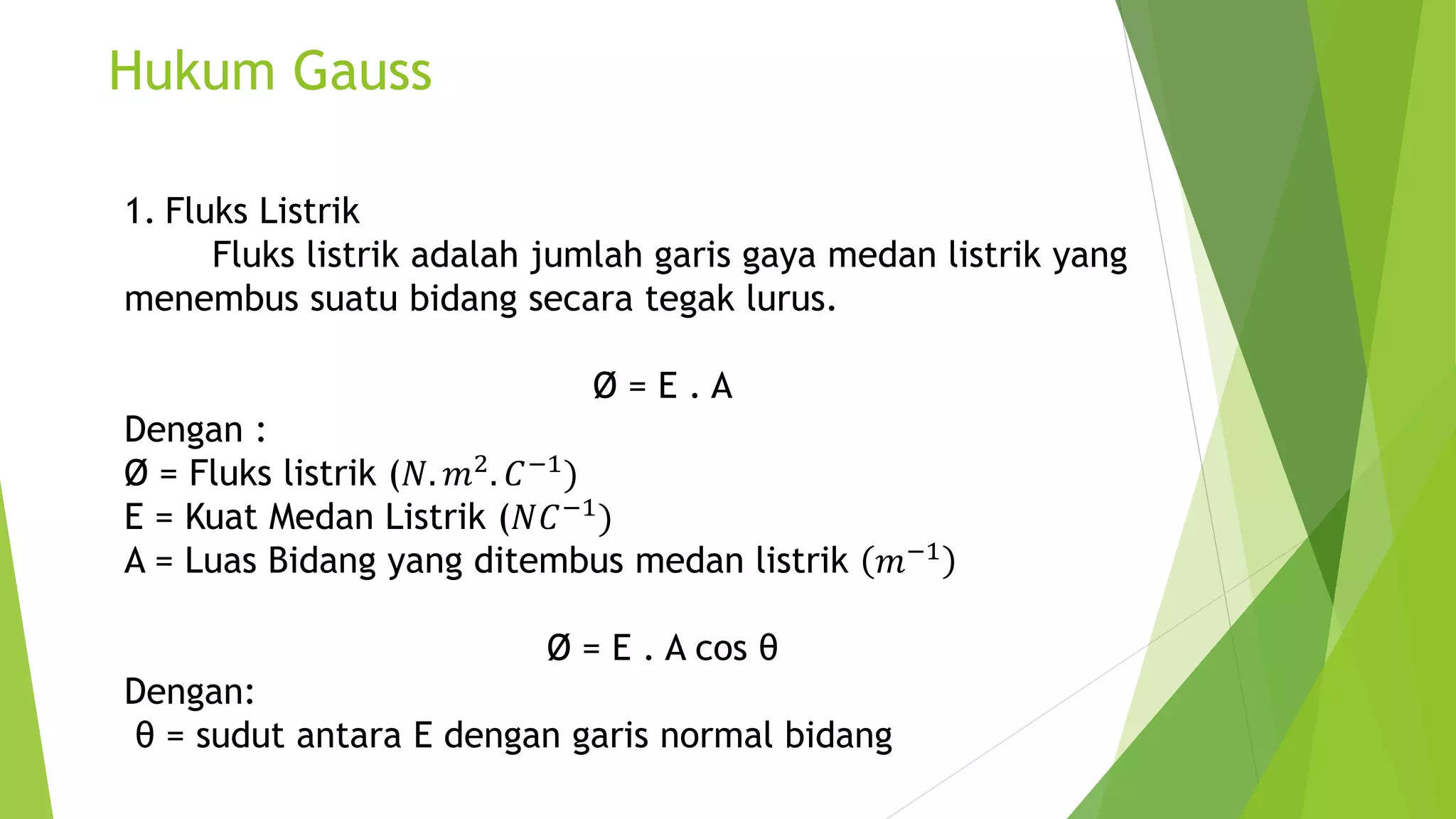 Hukum Gauss

1. Fluks Listrik

Fluks listrik adalah jumlah garis gaya medan listrik yang menembus suatu bidang secara tegak lurus.

Ø = E . A

Dengan :
Ø = Fluks listrik $(N.m^2.C^{-1})$
E = Kuat Medan Listrik $(NC^{-1})$
A = Luas Bidang yang ditembus medan listrik $(m^{-1})$

Ø = E . A cos θ

Dengan:
θ = sudut antara E dengan garis normal bidang